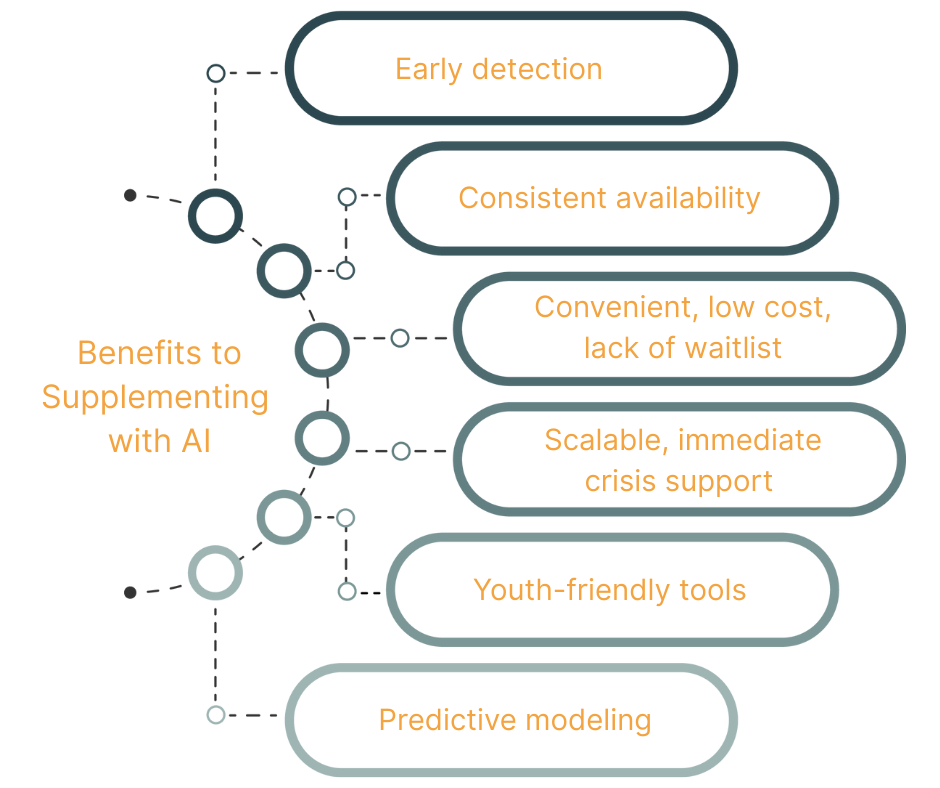 Benefits to Supplementing with AI

Early detection

Consistent availability

Convenient, low cost, lack of waitlist

Scalable, immediate crisis support

Youth-friendly tools

Predictive modeling